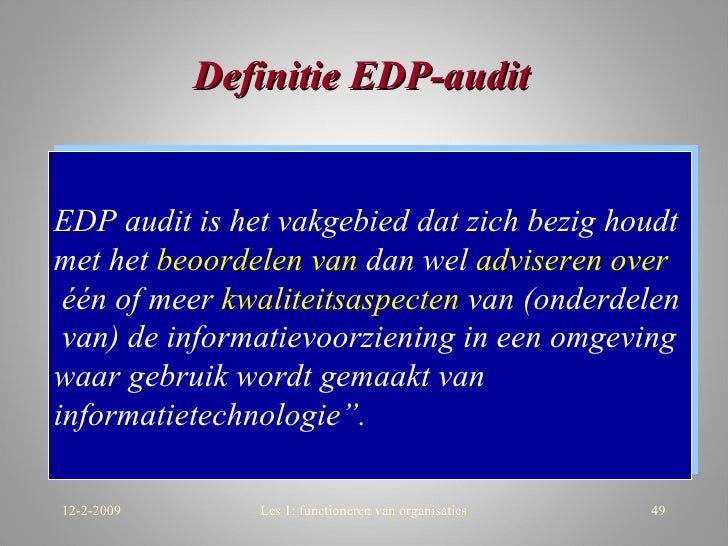 Definitie EDP-audit

EDP audit is het vakgebied dat zich bezig houdt met het beoordelen van dan wel adviseren over één of meer kwaliteitsaspecten van (onderdelen van) de informatievoorziening in een omgeving waar gebruik wordt gemaakt van informatietechnologie”.

12-2-2009

Les 1: functioneren van organisaties

49